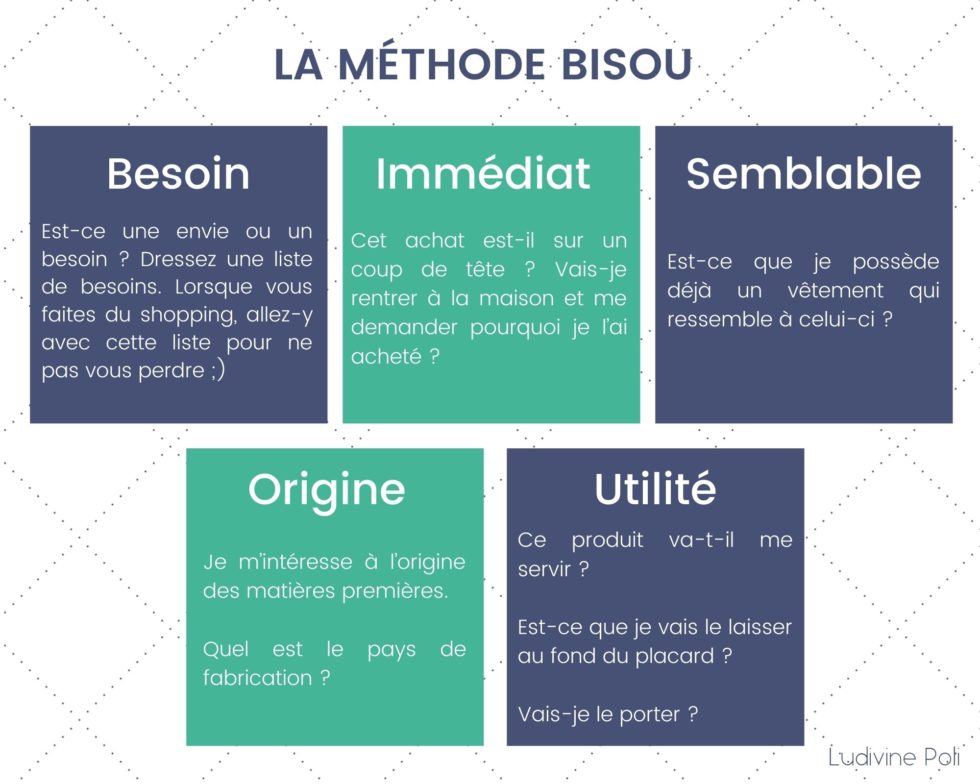 LA MÉTHODE BISOU

Besoin

Est-ce une envie ou un besoin ? Dressez une liste de besoins. Lorsque vous faites du shopping, allez-y avec cette liste pour ne pas vous perdre ;)

Immédiat

Cet achat est-il sur un coup de tête ? Vais-je rentrer à la maison et me demander pourquoi je l'ai acheté ?

Semblable

Est-ce que je possède déjà un vêtement qui ressemble à celui-ci ?

Origine

Je m'intéresse à l'origine des matières premières.

Quel est le pays de fabrication ?

Utilité

Ce produit va-t-il me servir ?

Est-ce que je vais le laisser au fond du placard ?

Vais-je le porter ?

Ludivine Poli